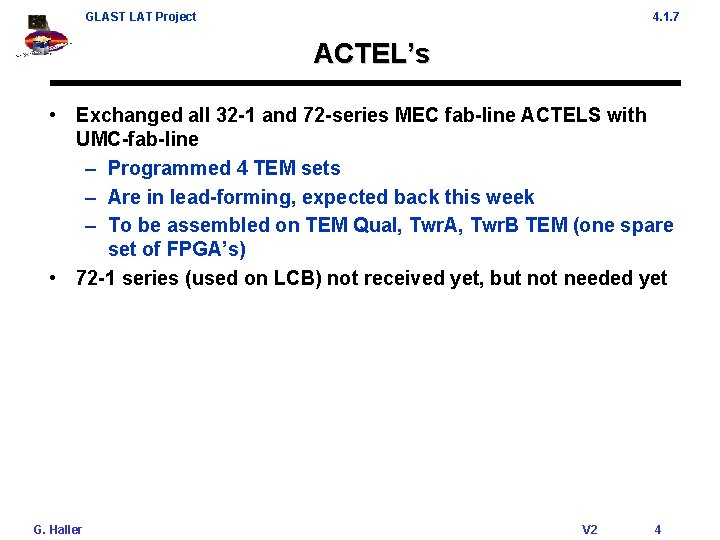 GLAST LAT Project

4.1.7

ACTEL's

• Exchanged all 32-1 and 72-series MEC fab-line ACTELS with UMC-fab-line
– Programmed 4 TEM sets
– Are in lead-forming, expected back this week
– To be assembled on TEM Qual, TwrA, TwrB TEM (one spare set of FPGA's)
• 72-1 series (used on LCB) not received yet, but not needed yet

G. Haller

V2

4